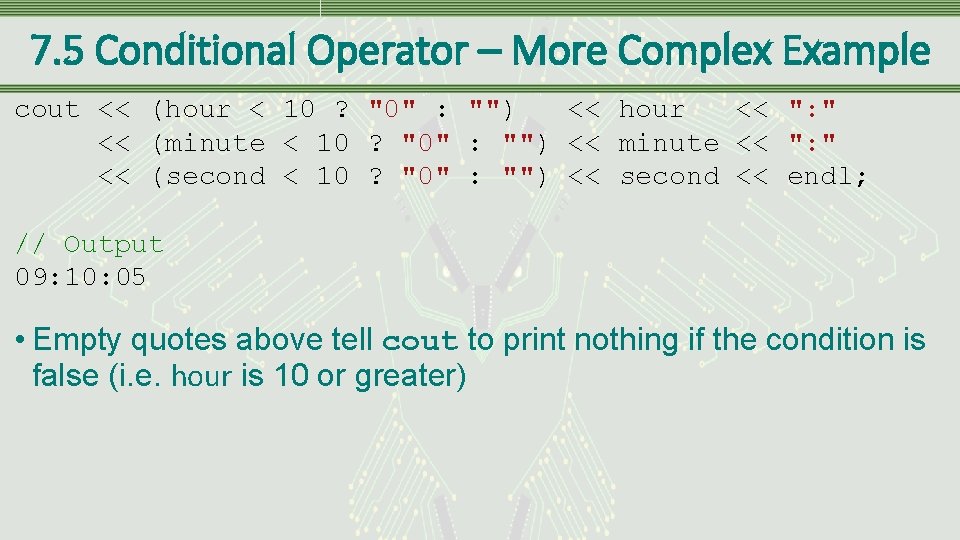 7.5 Conditional Operator – More Complex Example

cout << (hour < 10 ? "0" : "") << hour << ":"
<< (minute < 10 ? "0" : "") << minute << ":"
<< (second < 10 ? "0" : "") << second << endl;

// Output
09:10:05

• Empty quotes above tell cout to print nothing if the condition is false (i.e. hour is 10 or greater)